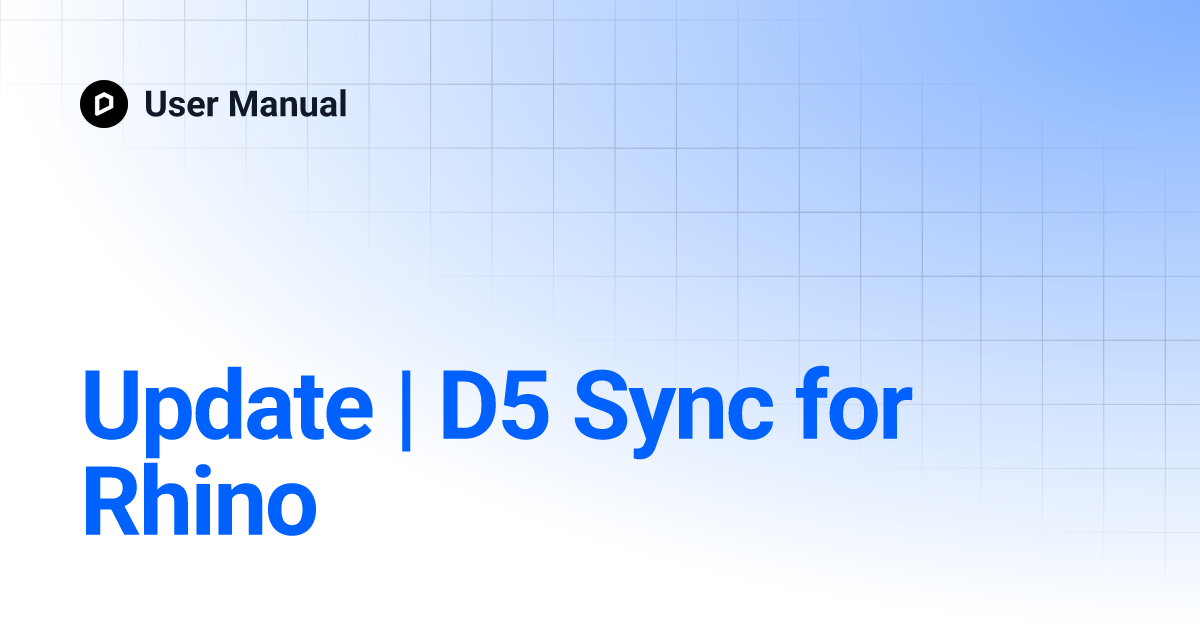 User Manual

Update | D5 Sync for Rhino